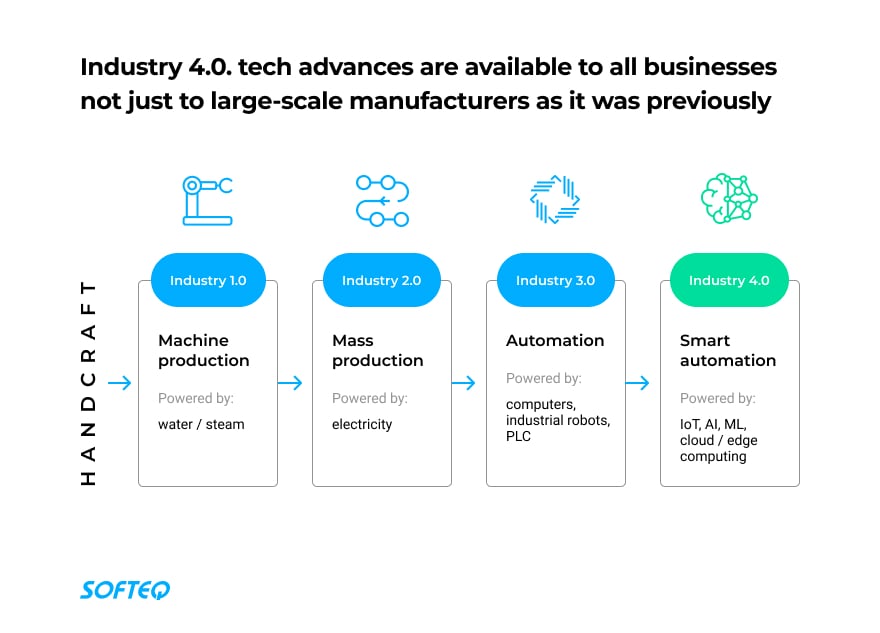 Industry 4.0. tech advances are available to all businesses not just to large-scale manufacturers as it was previously

HANDCRAFT

Industry 1.0
Machine production
Powered by:
water / steam

Industry 2.0
Mass production
Powered by:
electricity

Industry 3.0
Automation
Powered by:
computers, industrial robots, PLC

Industry 4.0
Smart automation
Powered by:
IoT, AI, ML, cloud / edge computing

SOFTEQ